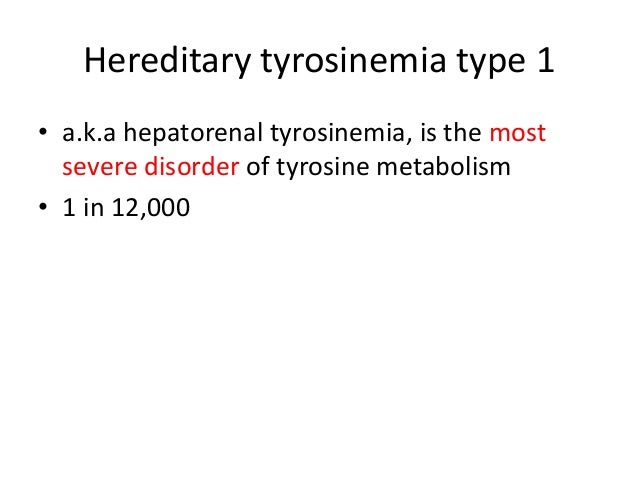 Hereditary tyrosinemia type 1

• a.k.a hepatorenal tyrosinemia, is the most severe disorder of tyrosine metabolism

• 1 in 12,000